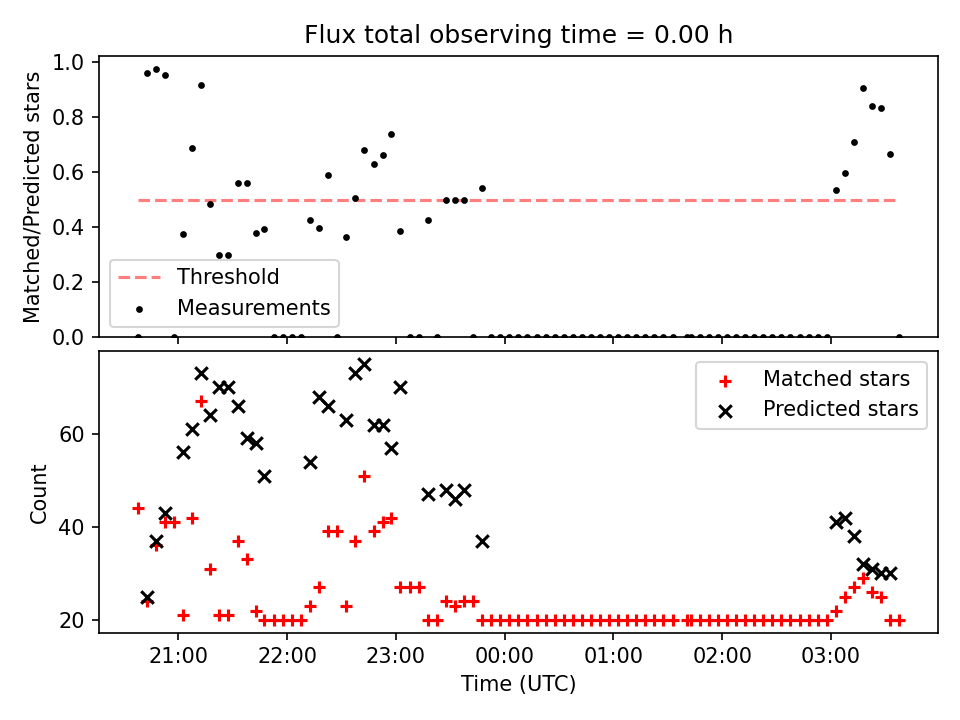 Flux total observing time = 0.00 h

Matched/Predicted stars

1.0
0.8
0.6
0.4
0.2
0.0

Threshold
Measurements

Count

60
40
20

Matched stars
Predicted stars

21:00
22:00
23:00
00:00
01:00
02:00
03:00

Time (UTC)